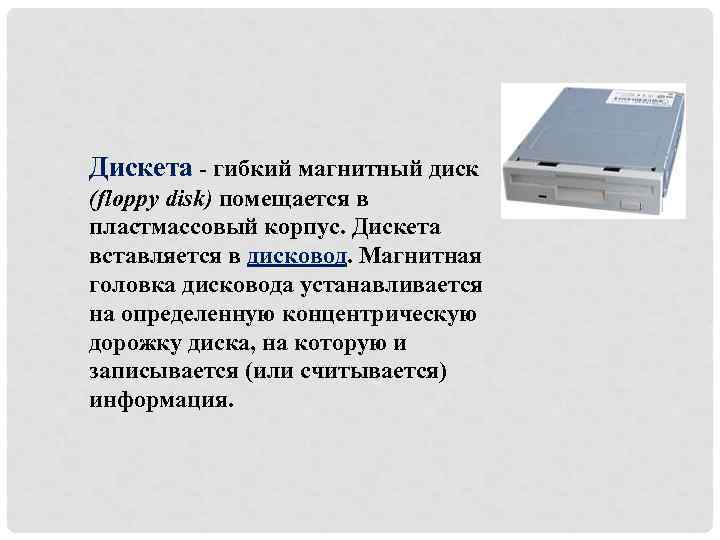 Дискета - гибкий магнитный диск (floppy disk) помещается в пластмассовый корпус. Дискета вставляется в дисковод. Магнитная головка дисковода устанавливается на определенную концентрическую дорожку диска, на которую и записывается (или считывается) информация.